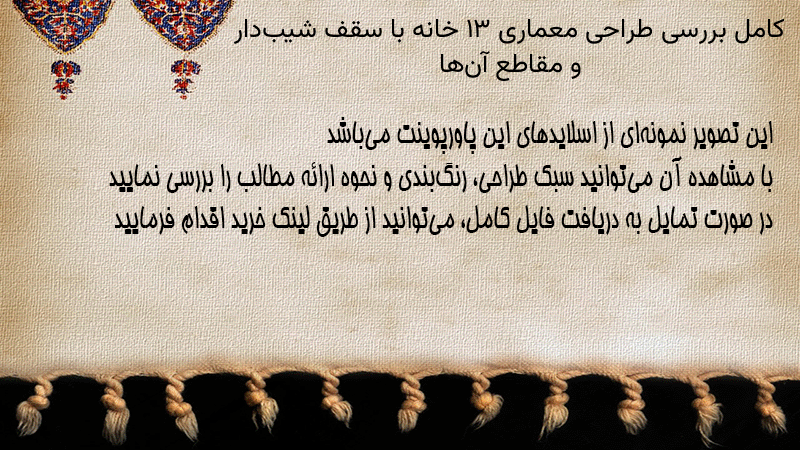 کامل بررسی طراحی معماری ۱۳ خانه با سقف شیب‌دار و مقاطع آن‌ها

این تصویر نمونه‌ای از اسلایدهای این پاورپوینت می‌باشد
با مشاهده آن می‌توانید سبک طراحی، رنگ‌بندی و نحوه ارائه مطالب را بررسی نمایید
در صورت تمایل به دریافت فایل کامل، می‌توانید از طریق لینک خرید اقدام فرمایید